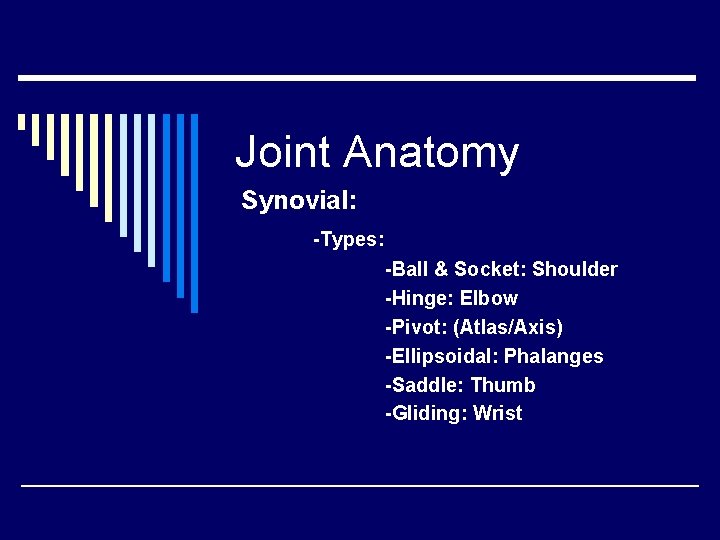 Joint Anatomy

Synovial:

-Types:

-Ball & Socket: Shoulder
-Hinge: Elbow
-Pivot: (Atlas/Axis)
-Ellipsoidal: Phalanges
-Saddle: Thumb
-Gliding: Wrist